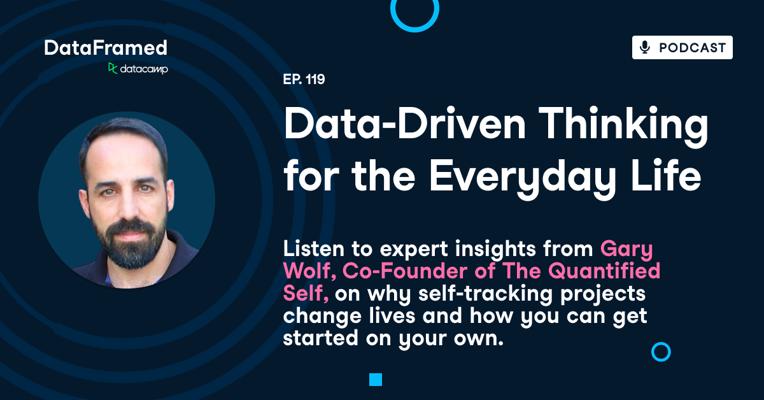 DataFramed
datacamp

PODCAST

EP. 119

Data-Driven Thinking for the Everyday Life

Listen to expert insights from Gary Wolf, Co-Founder of The Quantified Self, on why self-tracking projects change lives and how you can get started on your own.